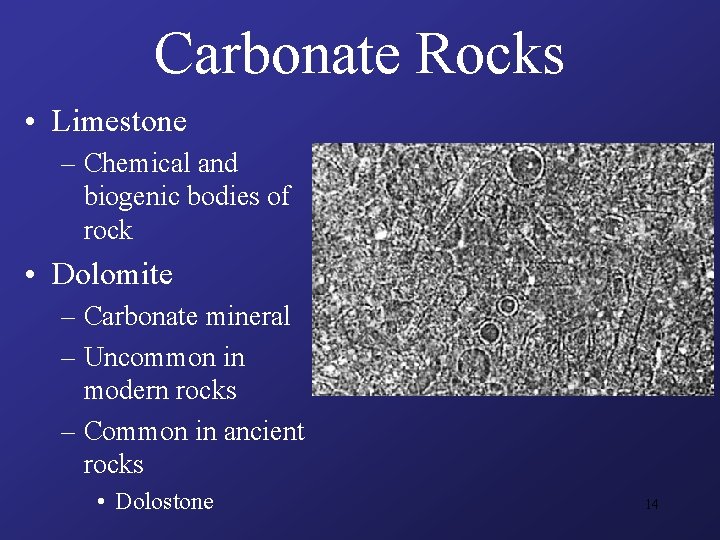 Carbonate Rocks

• Limestone
– Chemical and biogenic bodies of rock
• Dolomite
– Carbonate mineral
– Uncommon in modern rocks
– Common in ancient rocks
• Dolostone

14